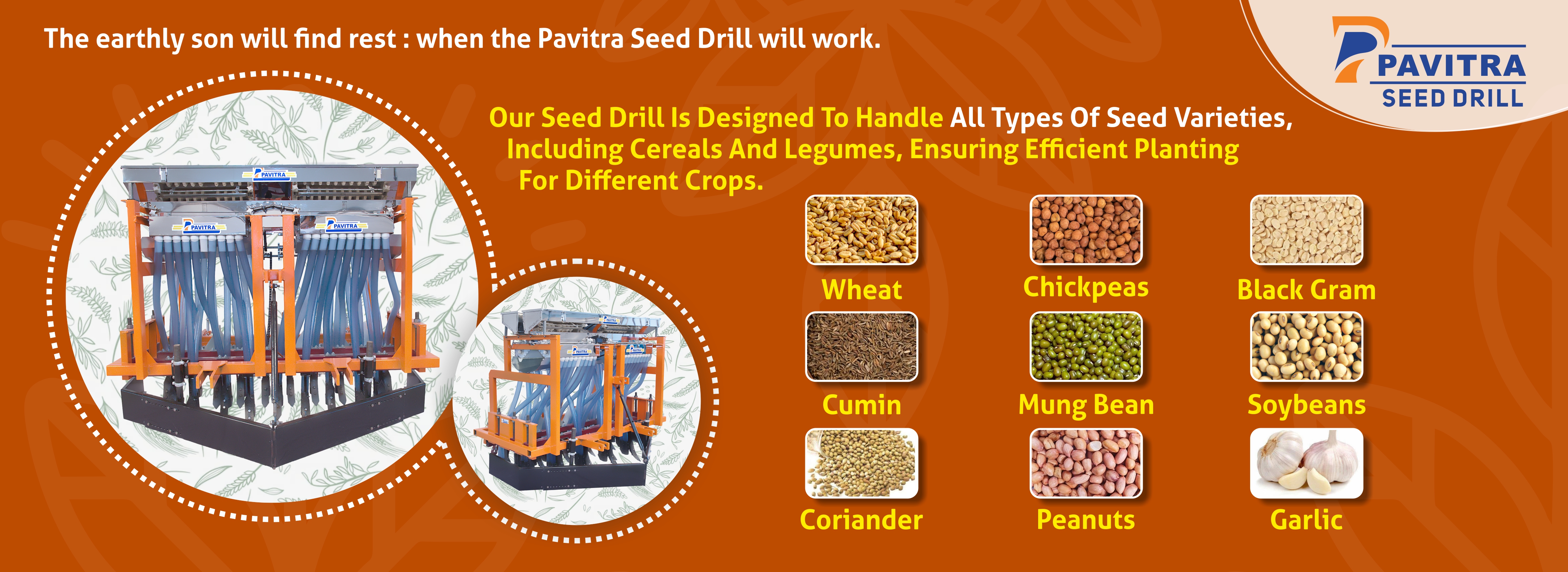 The earthly son will find rest : when the Pavitra Seed Drill will work.

PAVITRA
SEED DRILL

Our Seed Drill Is Designed To Handle All Types Of Seed Varieties, Including Cereals And Legumes, Ensuring Efficient Planting For Different Crops.

PAVITRA

PAVITRA

PAVITRA

Wheat

Chickpeas

Black Gram

Cumin

Mung Bean

Soybeans

Coriander

Peanuts

Garlic